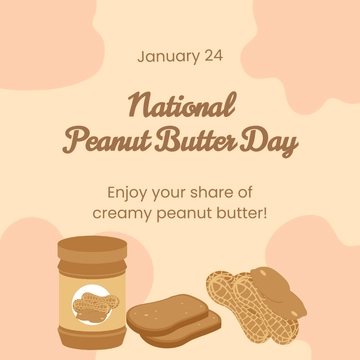 January 24

National
Peanut Butter Day

Enjoy your share of creamy peanut butter!